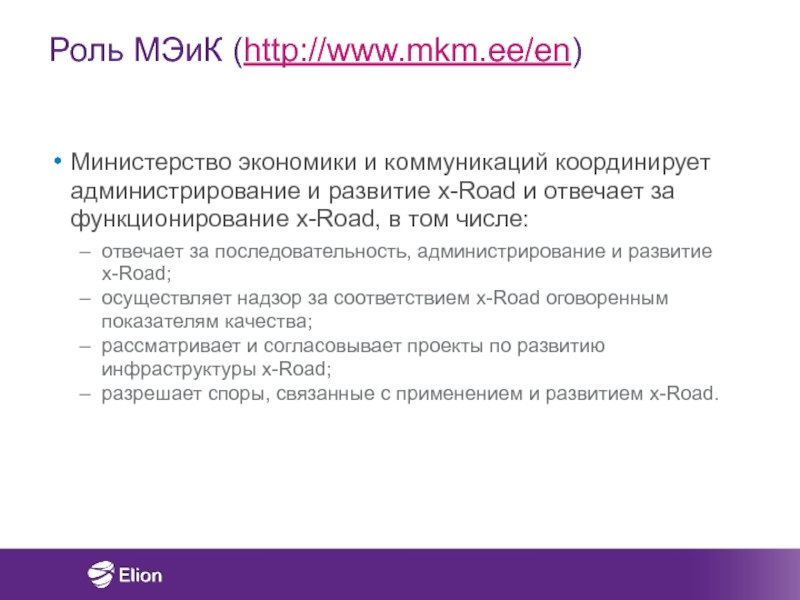 Роль МЭиК (http://www.mkm.ee/en)

• Министерство экономики и коммуникаций координирует администрирование и развитие x-Road и отвечает за функционирование x-Road, в том числе:

– отвечает за последовательность, администрирование и развитие x-Road;
– осуществляет надзор за соответствием x-Road оговоренным показателям качества;
– рассматривает и согласовывает проекты по развитию инфраструктуры x-Road;
– разрешает споры, связанные с применением и развитием x-Road.

Elion